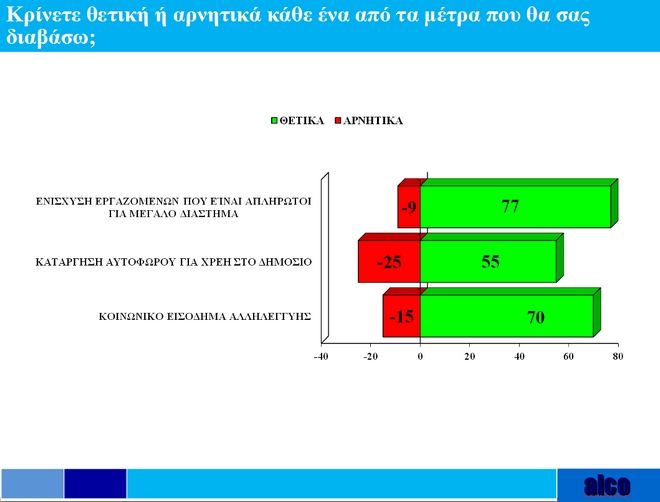 Κρίνετε θετική ή αρνητικά κάθε ένα από τα μέτρα που θα σας διαβάσω;

ΘΕΤΙΚΑ ΑΡΝΗΤΙΚΑ

ΕΝΙΣΧΥΣΗ ΕΡΓΑΖΟΜΕΝΩΝ ΠΟΥ ΕΊΝΑΙ ΑΠΛΗΡΩΤΟΙ ΓΙΑ ΜΕΓΑΛΟ ΔΙΑΣΤΗΜΑ
-9
77

ΚΑΤΑΡΓΗΣΗ ΑΥΤΟΦΩΡΟΥ ΓΙΑ ΧΡΕΗ ΣΤΟ ΔΗΜΟΣΙΟ
-25
55

ΚΟΙΝΩΝΙΚΟ ΕΙΣΟΔΗΜΑ ΑΛΛΗΛΕΓΓΥΗΣ
-15
70

-40 -20 0 20 40 60 80

alco